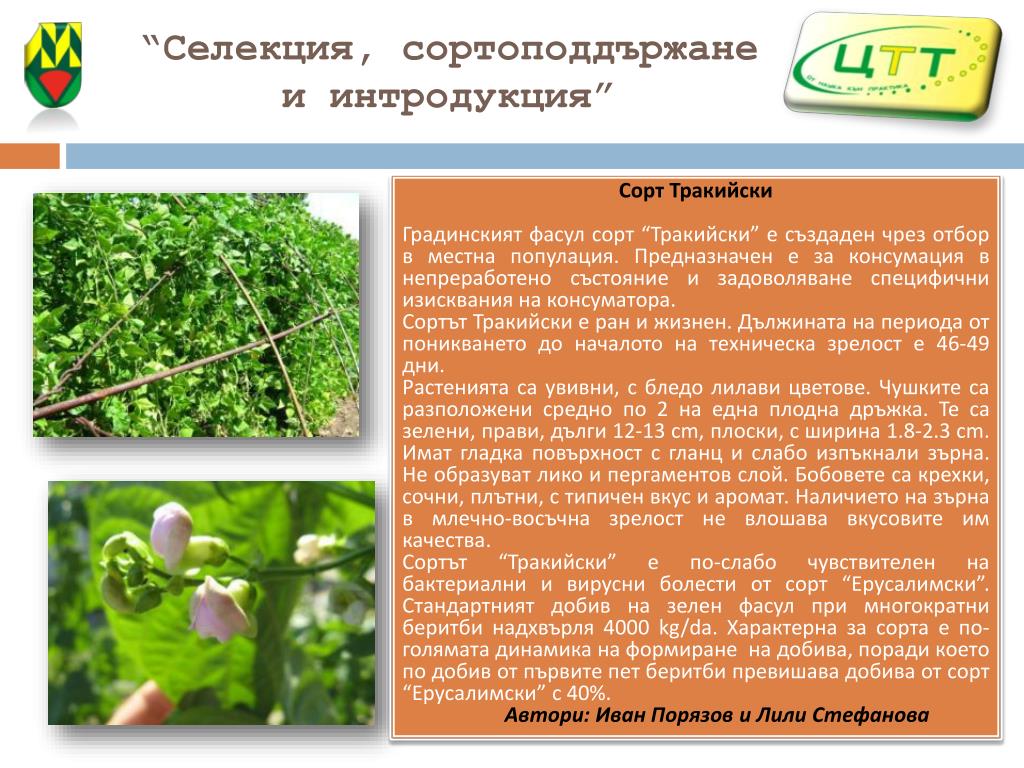 “Селекция, сортоподдържане и интродукция”

ЦТТ
ОТ НАУКА КЪМ ПРАКТИКА

Сорт Тракийски

Градинският фасул сорт “Тракийски” е създаден чрез отбор в местна популация. Предназначен е за консумация в непреработено състояние и задоволяване специфични изисквания на консуматора.
Сортът Тракийски е ран и жизнен. Дължината на периода от поникването до началото на техническа зрелост е 46-49 дни.
Растенията са увивни, с бледо лилави цветове. Чушките са разположени средно по 2 на една плодна дръжка. Те са зелени, прави, дълги 12-13 cm, плоски, с ширина 1.8-2.3 cm. Имат гладка повърхност с гланц и слабо изпъкнали зърна. Не образуват лико и пергаментов слой. Бобовете са крехки, сочни, плътни, с типичен вкус и аромат. Наличието на зърна в млечно-восъчна зрелост не влошава вкусовите им качества.
Сортът “Тракийски” е по-слабо чувствителен на бактериални и вирусни болести от сорт “Ерусалимски”. Стандартният добив на зелен фасул при многократни беритби надхвърля 4000 kg/da. Характерна за сорта е по-голямата динамика на формиране на добива, поради което по добив от първите пет беритби превишава добива от сорт “Ерусалимски” с 40%.
Автори: Иван Порязов и Лили Стефанова